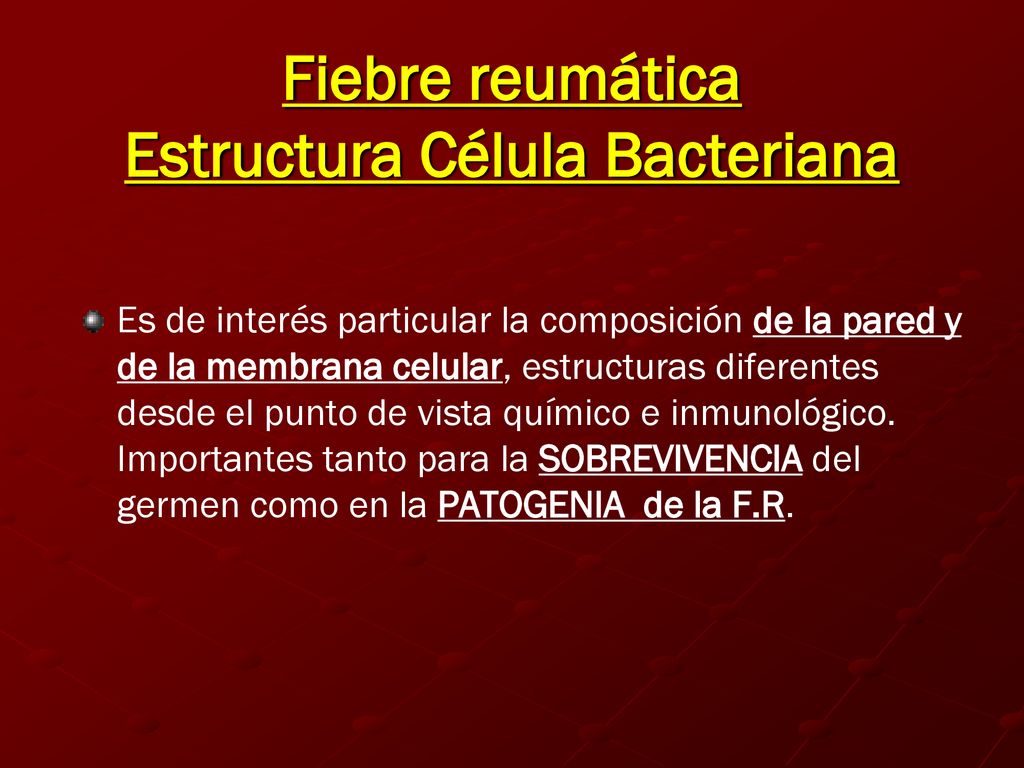 Fiebre reumática
Estructura Célula Bacteriana

Es de interés particular la composición de la pared y de la membrana celular, estructuras diferentes desde el punto de vista químico e inmunológico. Importantes tanto para la SOBREVIVENCIA del germen como en la PATOGENIA de la F.R.